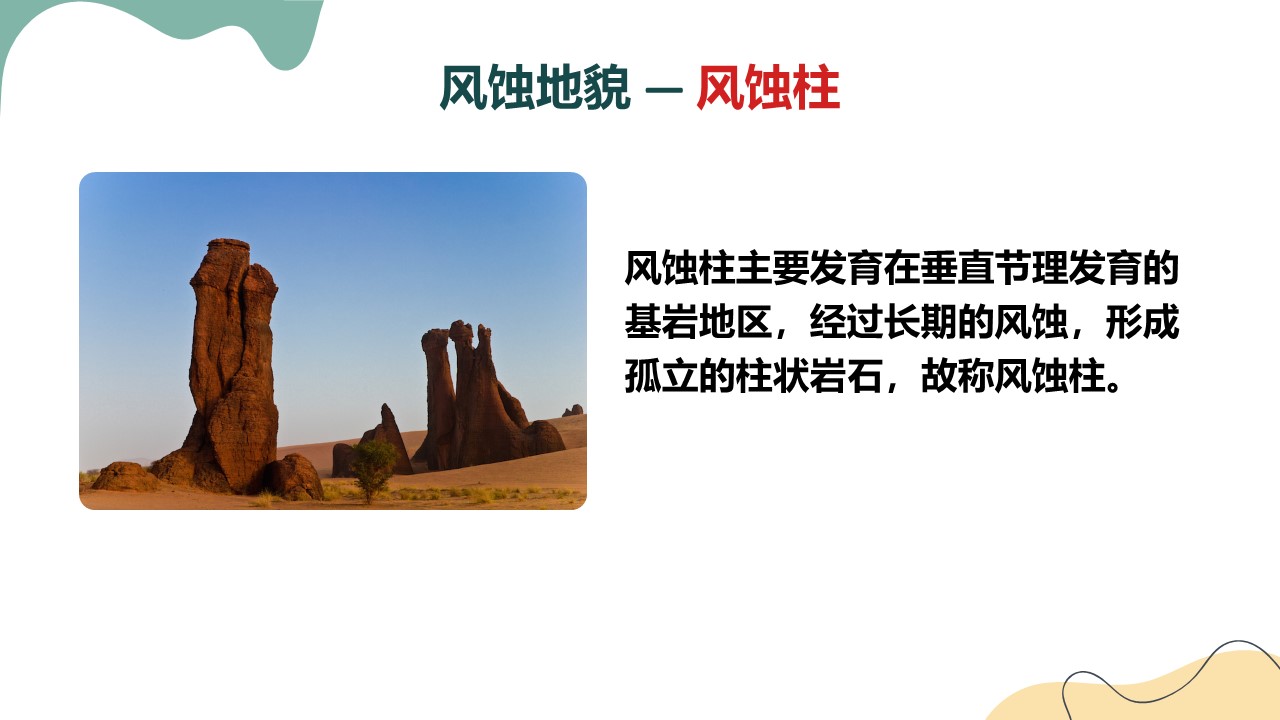 风蚀地貌 — 风蚀柱

风蚀柱主要发育在垂直节理发育的基岩地区，经过长期的风蚀，形成孤立的柱状岩石，故称风蚀柱。